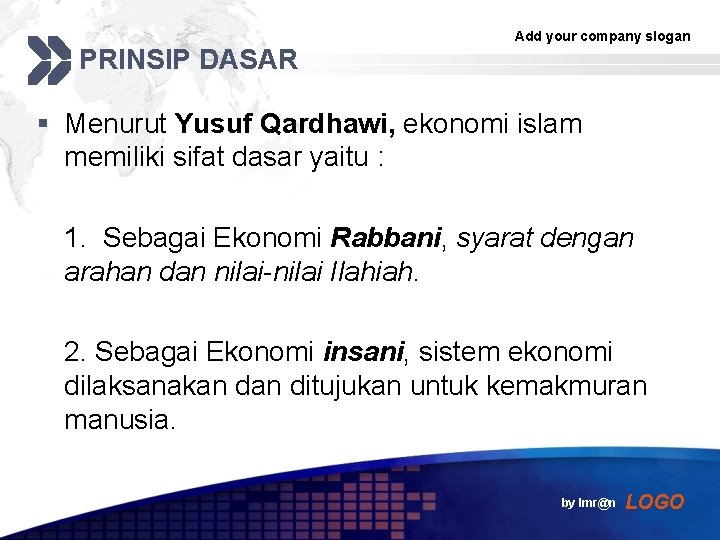 Add your company slogan

PRINSIP DASAR

Menurut Yusuf Qardhawi, ekonomi islam memiliki sifat dasar yaitu :

1. Sebagai Ekonomi Rabbani, syarat dengan arahan dan nilai-nilai Ilahiah.

2. Sebagai Ekonomi insani, sistem ekonomi dilaksanakan dan ditujukan untuk kemakmuran manusia.

by Imr@n LOGO